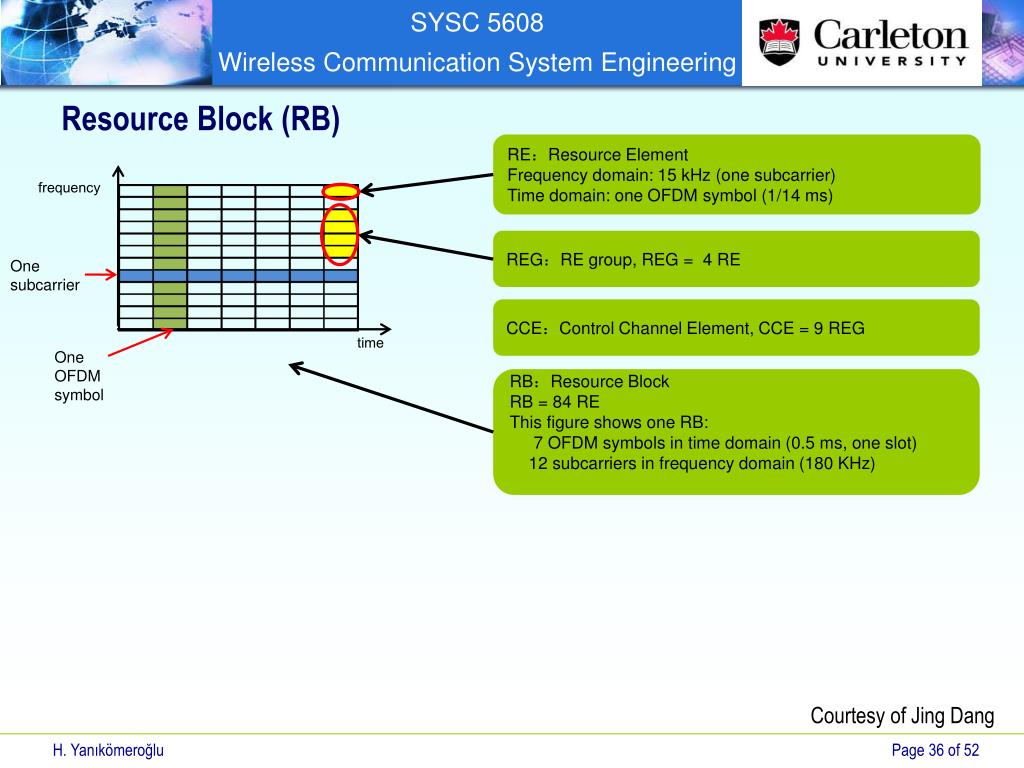 SYSC 5608
Wireless Communication System Engineering

Carleton
UNIVERSITY

Resource Block (RB)

frequency

One subcarrier

time

One OFDM symbol

RE：Resource Element
Frequency domain: 15 kHz (one subcarrier)
Time domain: one OFDM symbol (1/14 ms)

REG：RE group, REG = 4 RE

CCE：Control Channel Element, CCE = 9 REG

RB：Resource Block
RB = 84 RE
This figure shows one RB:
7 OFDM symbols in time domain (0.5 ms, one slot)
12 subcarriers in frequency domain (180 KHz)

Courtesy of Jing Dang

H. Yanıkömeroğlu

Page 36 of 52